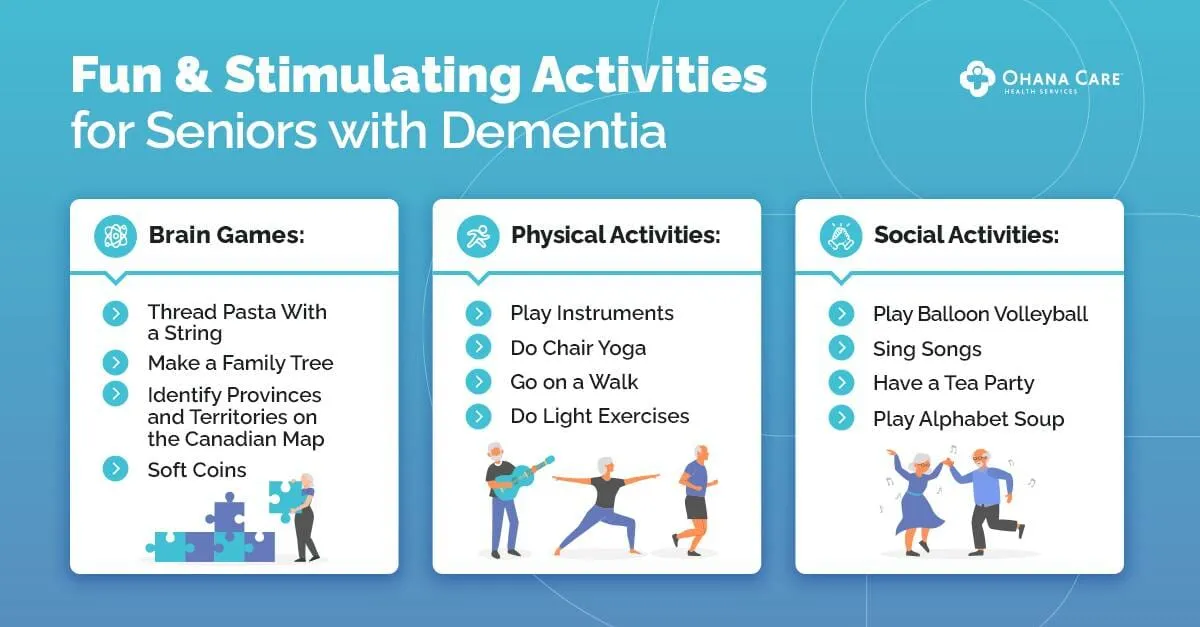 Fun & Stimulating Activities for Seniors with Dementia

OHANA CARE
HEALTH SERVICES

Brain Games:

Thread Pasta With a String
Make a Family Tree
Identify Provinces and Territories on the Canadian Map
Soft Coins

Physical Activities:

Play Instruments
Do Chair Yoga
Go on a Walk
Do Light Exercises

Social Activities:

Play Balloon Volleyball
Sing Songs
Have a Tea Party
Play Alphabet Soup